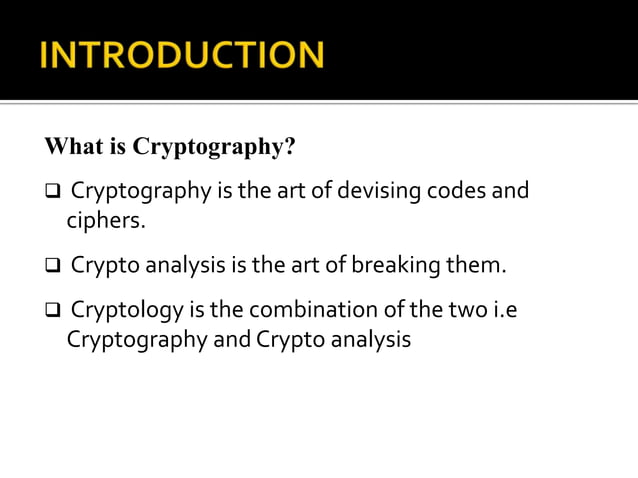 INTRODUCTION

What is Cryptography?

❑ Cryptography is the art of devising codes and ciphers.

❑ Crypto analysis is the art of breaking them.

❑ Cryptology is the combination of the two i.e Cryptography and Crypto analysis